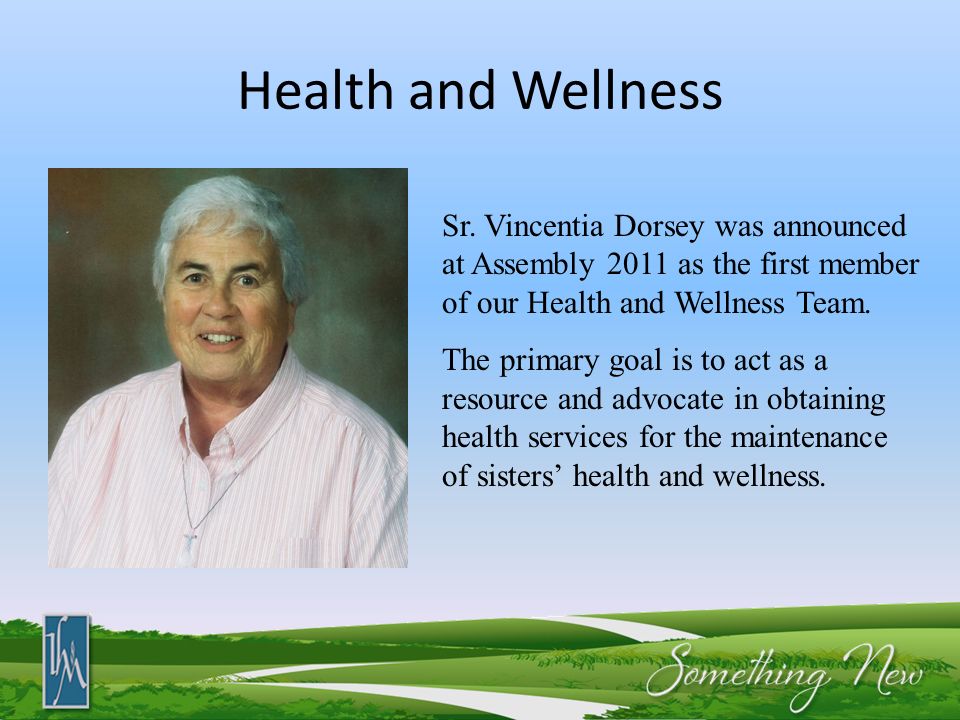 Health and Wellness

Sr. Vincentia Dorsey was announced at Assembly 2011 as the first member of our Health and Wellness Team.

The primary goal is to act as a resource and advocate in obtaining health services for the maintenance of sisters' health and wellness.

IHM

Something New